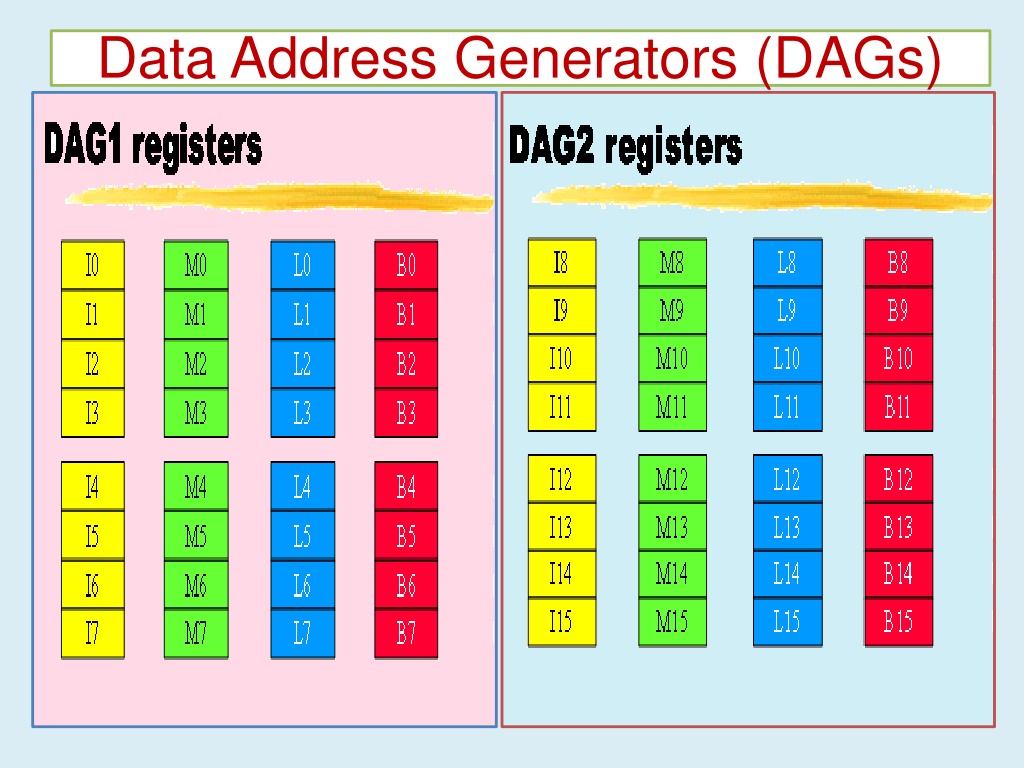 Data Address Generators (DAGs)

DAG1 registers

| I0 | M0 | L0 | B0 |
|---|---|---|---|
| I1 | M1 | L1 | B1 |
| I2 | M2 | L2 | B2 |
| I3 | M3 | L3 | B3 |

| I4 | M4 | L4 | B4 |
|---|---|---|---|
| I5 | M5 | L5 | B5 |
| I6 | M6 | L6 | B6 |
| I7 | M7 | L7 | B7 |

DAG2 registers

| I8 | M8 | L8 | B8 |
|---|---|---|---|
| I9 | M9 | L9 | B9 |
| I10 | M10 | L10 | B10 |
| I11 | M11 | L11 | B11 |

| I12 | M12 | L12 | B12 |
|---|---|---|---|
| I13 | M13 | L13 | B13 |
| I14 | M14 | L14 | B14 |
| I15 | M15 | L15 | B15 |